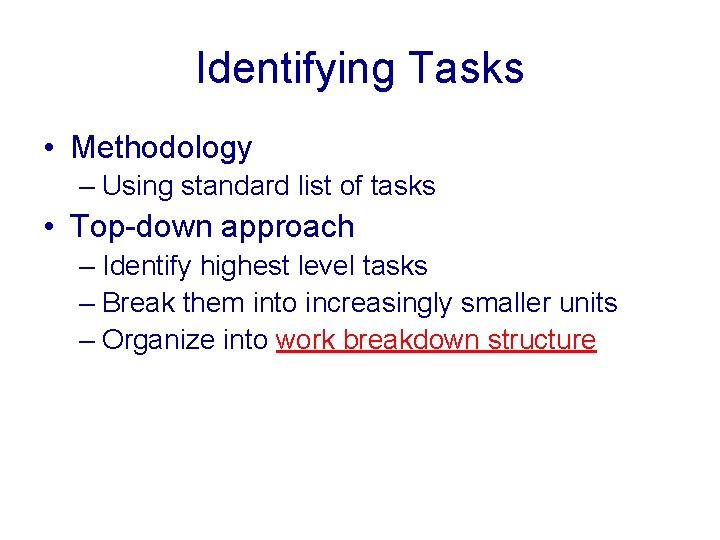 Identifying Tasks

• Methodology
– Using standard list of tasks
• Top-down approach
– Identify highest level tasks
– Break them into increasingly smaller units
– Organize into work breakdown structure